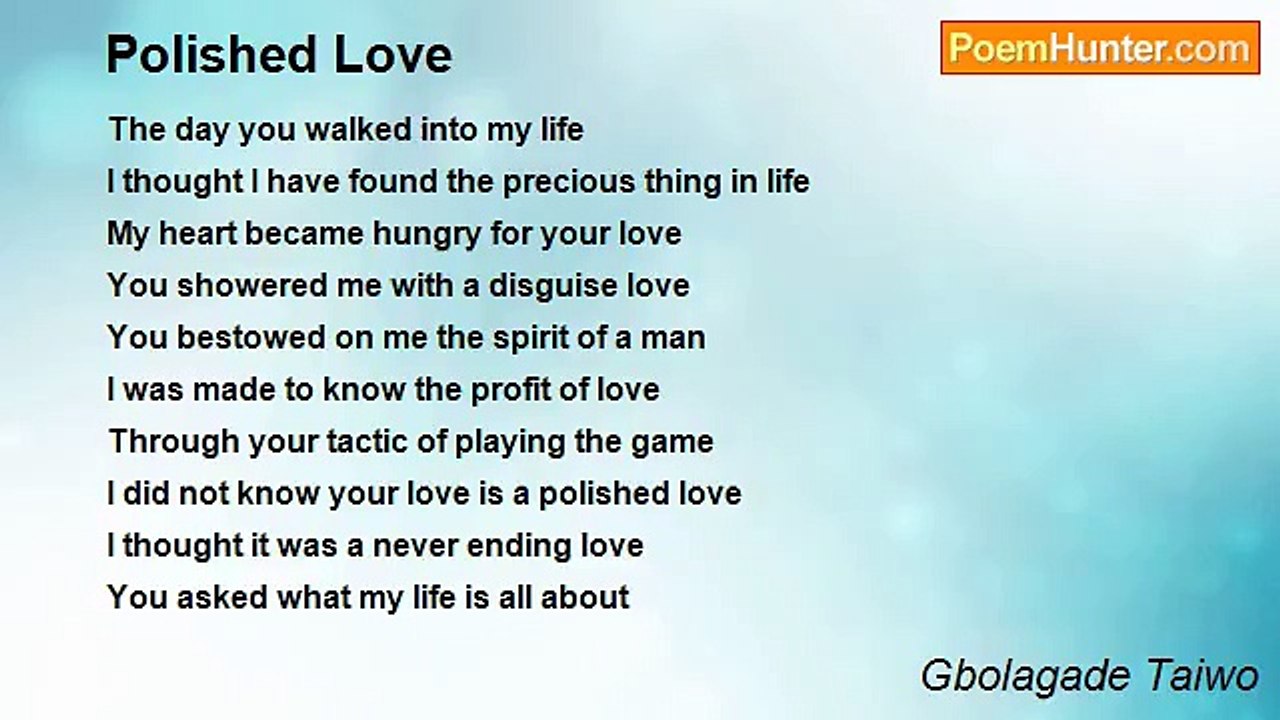 Polished Love

PoemHunter.com

The day you walked into my life
I thought I have found the precious thing in life
My heart became hungry for your love
You showered me with a disguise love
You bestowed on me the spirit of a man
I was made to know the profit of love
Through your tactic of playing the game
I did not know your love is a polished love
I thought it was a never ending love
You asked what my life is all about

Gbolagade Taiwo